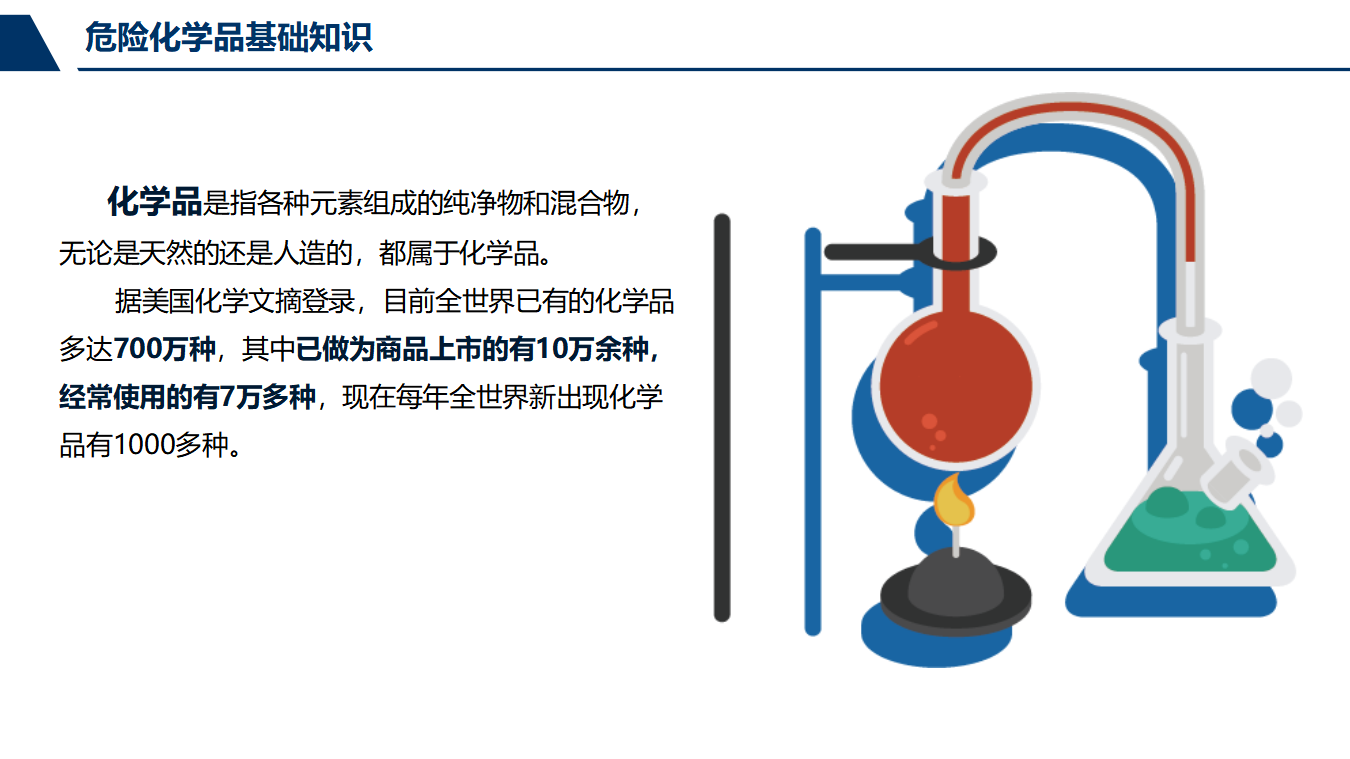 危险化学品基础知识

化学品是指各种元素组成的纯净物和混合物，无论是天然的还是人造的，都属于化学品。

据美国化学文摘登录，目前全世界已有的化学品多达700万种，其中已做为商品上市的有10万余种，经常使用的有7万多种，现在每年全世界新出现化学品有1000多种。